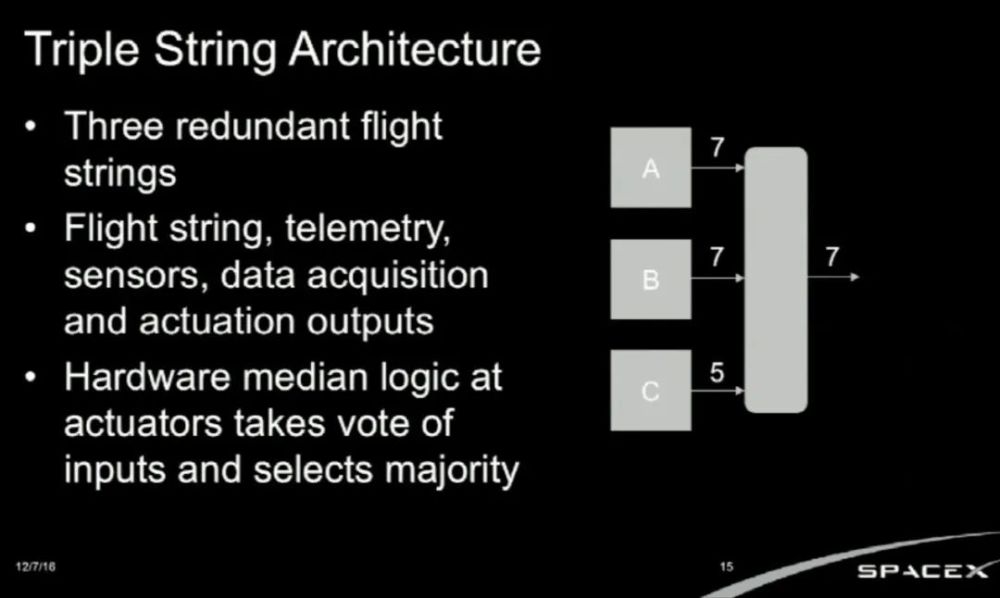 Triple String Architecture

• Three redundant flight strings
• Flight string, telemetry, sensors, data acquisition and actuation outputs
• Hardware median logic at actuators takes vote of inputs and selects majority

A
7
B
7
C
5
7

12/7/16
15
SPACEX